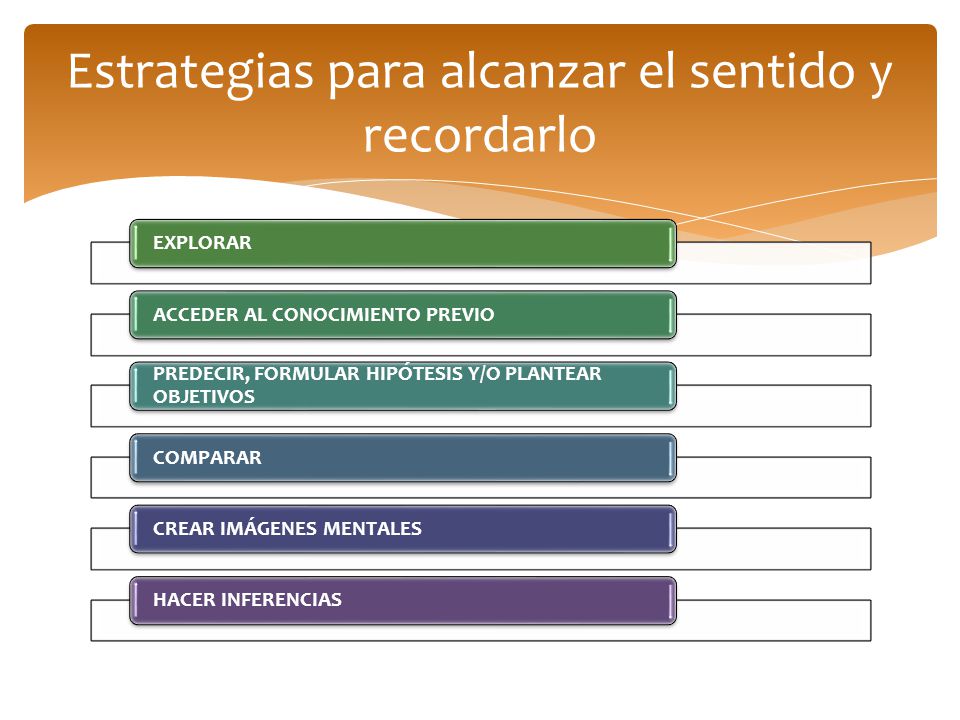 Estrategias para alcanzar el sentido y recordarlo

EXPLORAR

ACCEDER AL CONOCIMIENTO PREVIO

PREDECIR, FORMULAR HIPÓTESIS Y/O PLANTEAR OBJETIVOS

COMPARAR

CREAR IMÁGENES MENTALES

HACER INFERENCIAS